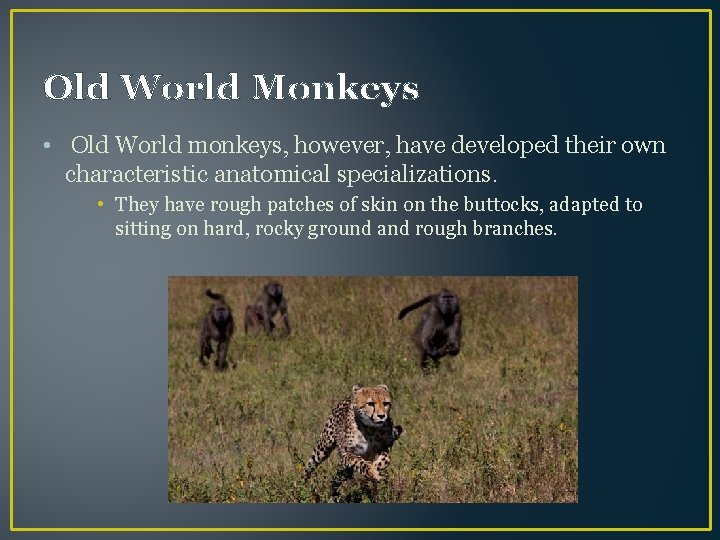 Old World Monkeys

• Old World monkeys, however, have developed their own characteristic anatomical specializations.

• They have rough patches of skin on the buttocks, adapted to sitting on hard, rocky ground and rough branches.